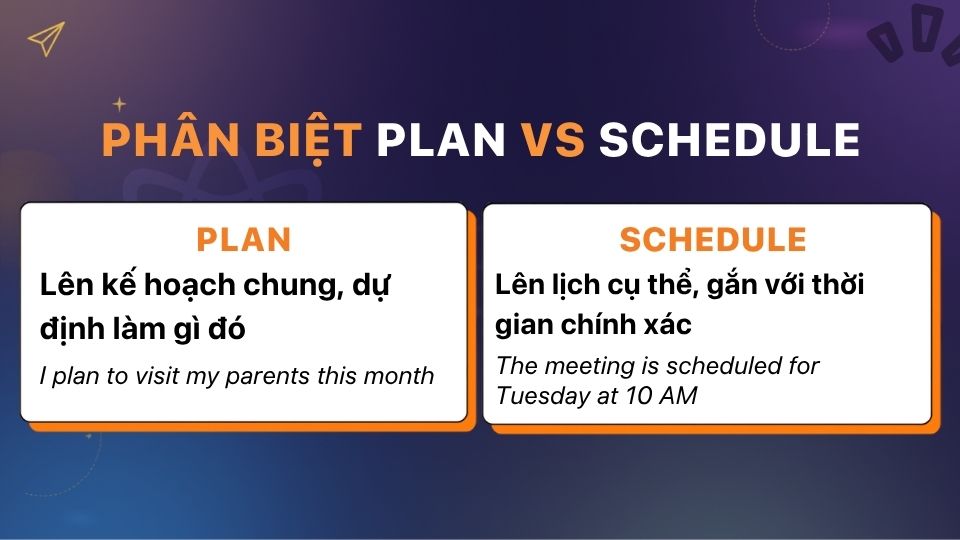 PHÂN BIỆT PLAN VS SCHEDULE

PLAN
Lên kế hoạch chung, dự định làm gì đó
I plan to visit my parents this month

SCHEDULE
Lên lịch cụ thể, gắn với thời gian chính xác
The meeting is scheduled for Tuesday at 10 AM